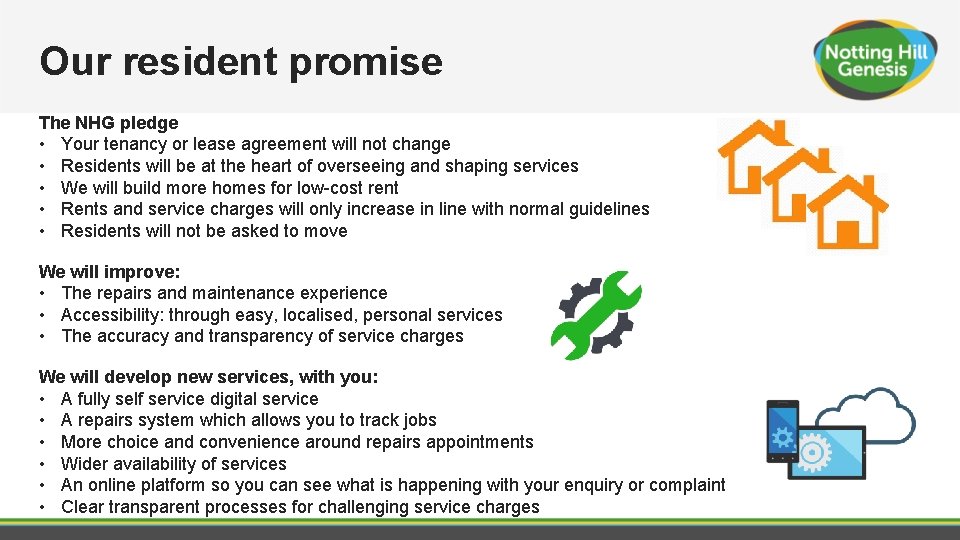 Our resident promise

Notting Hill Genesis

The NHG pledge
• Your tenancy or lease agreement will not change
• Residents will be at the heart of overseeing and shaping services
• We will build more homes for low-cost rent
• Rents and service charges will only increase in line with normal guidelines
• Residents will not be asked to move

We will improve:
• The repairs and maintenance experience
• Accessibility: through easy, localised, personal services
• The accuracy and transparency of service charges

We will develop new services, with you:
• A fully self service digital service
• A repairs system which allows you to track jobs
• More choice and convenience around repairs appointments
• Wider availability of services
• An online platform so you can see what is happening with your enquiry or complaint
• Clear transparent processes for challenging service charges